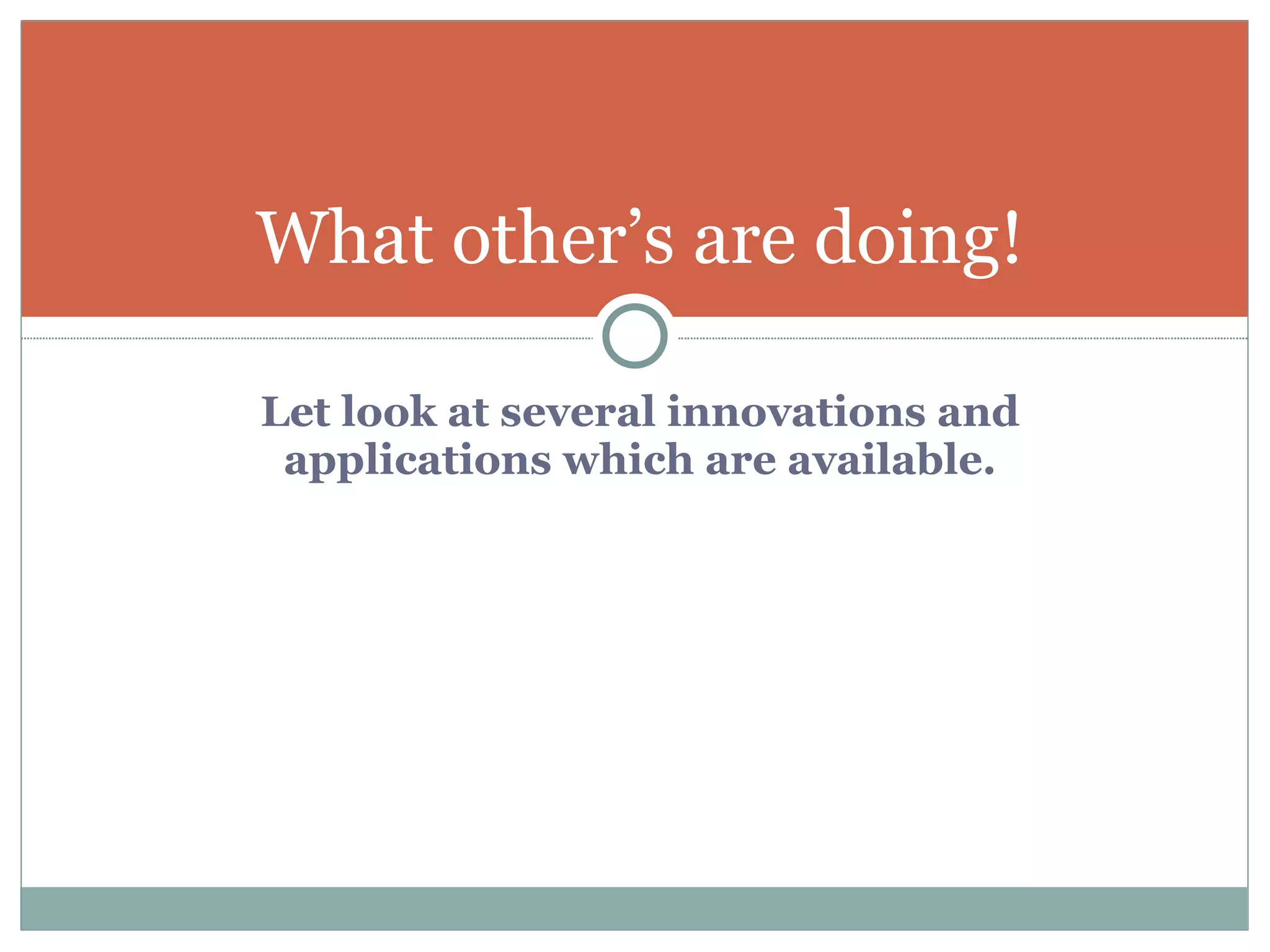 What other’s are doing!

Let look at several innovations and applications which are available.